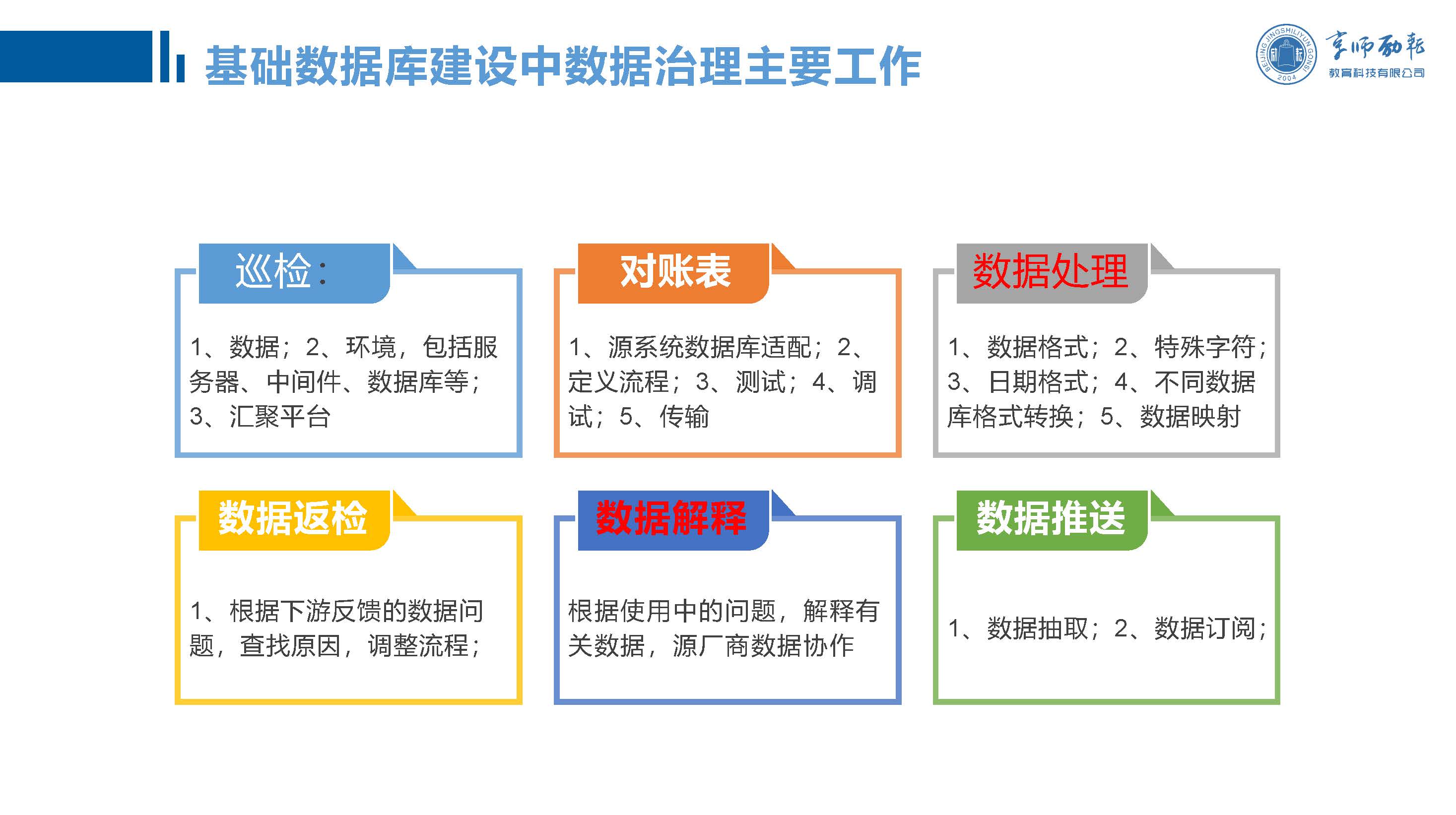 基础数据库建设中数据治理主要工作

BEIJING JINGSHILIYUN GONGSI 2004

京师励耘
教育科技有限公司

巡检:

1、数据；2、环境，包括服务器、中间件、数据库等；3、汇聚平台

对账表

1、源系统数据库适配；2、定义流程；3、测试；4、调试；5、传输

数据处理

1、数据格式；2、特殊字符；3、日期格式；4、不同数据库格式转换；5、数据映射

数据返检

1、根据下游反馈的数据问题，查找原因，调整流程；

数据解释

根据使用中的问题，解释有关数据，源厂商数据协作

数据推送

1、数据抽取；2、数据订阅；